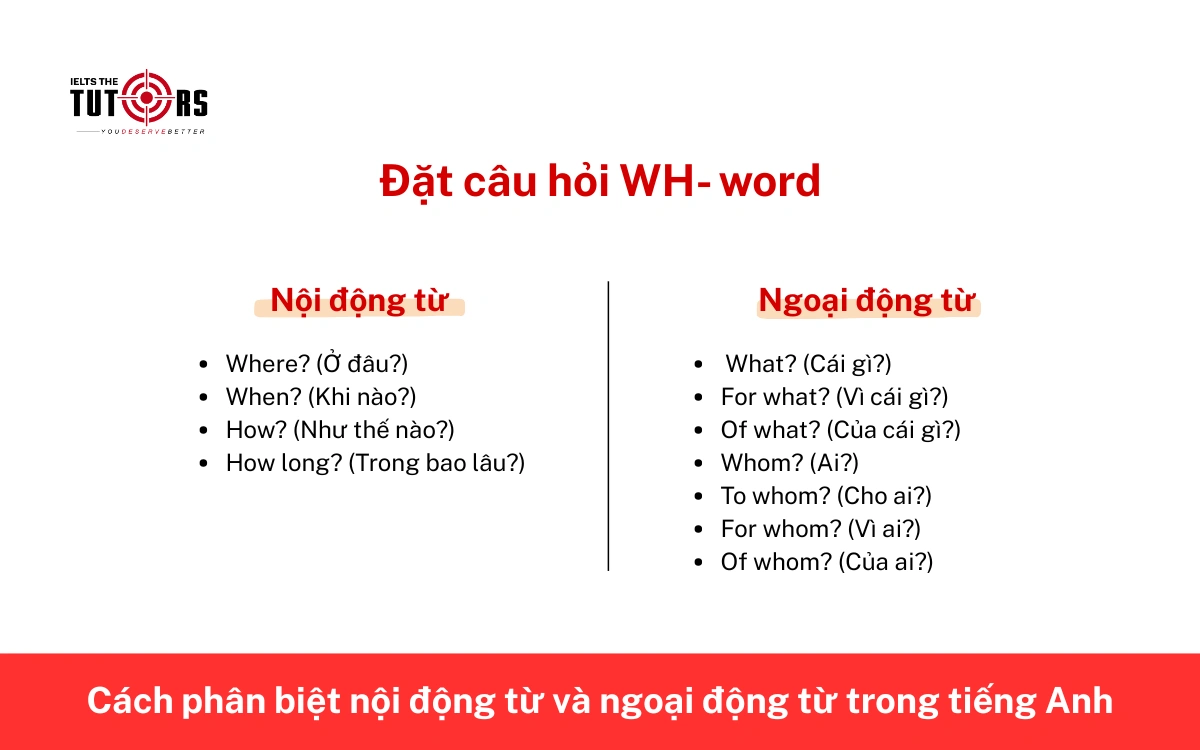 IELTS THE
TUTORS
YOU DESERVE BETTER

Đặt câu hỏi WH- word

Nội động từ

- Where? (Ở đâu?)
- When? (Khi nào?)
- How? (Như thế nào?)
- How long? (Trong bao lâu?)

Ngoại động từ

- What? (Cái gì?)
- For what? (Vì cái gì?)
- Of what? (Của cái gì?)
- Whom? (Ai?)
- To whom? (Cho ai?)
- For whom? (Vì ai?)
- Of whom? (Của ai?)

Cách phân biệt nội động từ và ngoại động từ trong tiếng Anh